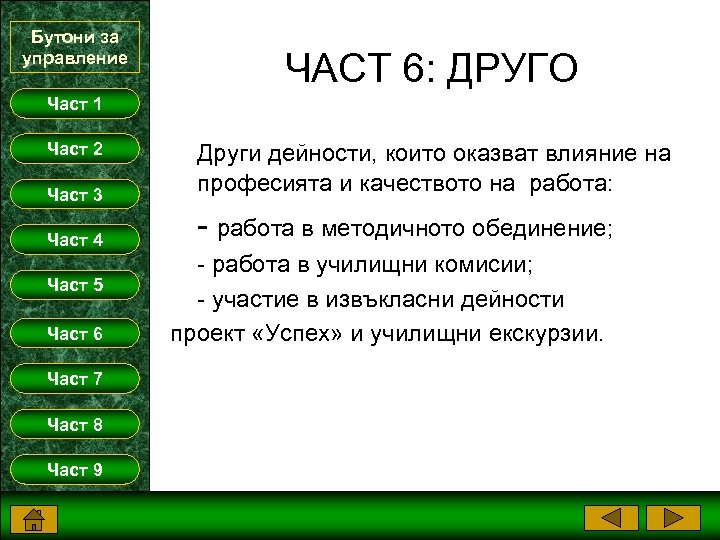 Бутони за управление

Част 1

Част 2

Част 3

Част 4

Част 5

Част 6

Част 7

Част 8

Част 9

ЧАСТ 6: ДРУГО

Други дейности, които оказват влияние на професията и качеството на работа:

- работа в методичното обединение;

- работа в училищни комисии;

- участие в извъкласни дейности проект «Успех» и училищни екскурзии.